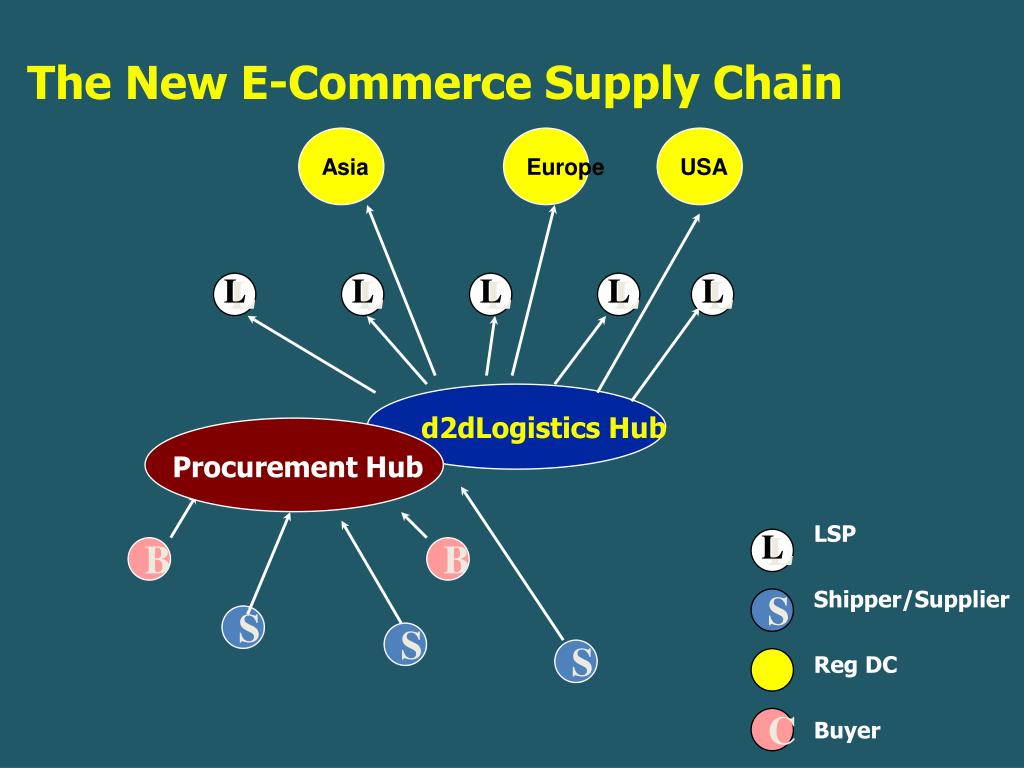 The New E-Commerce Supply Chain

Asia

Europe

USA

L

L

L

L

L

d2dLogistics Hub

Procurement Hub

B

B

S

S

S

L LSP

S Shipper/Supplier

Reg DC

C Buyer